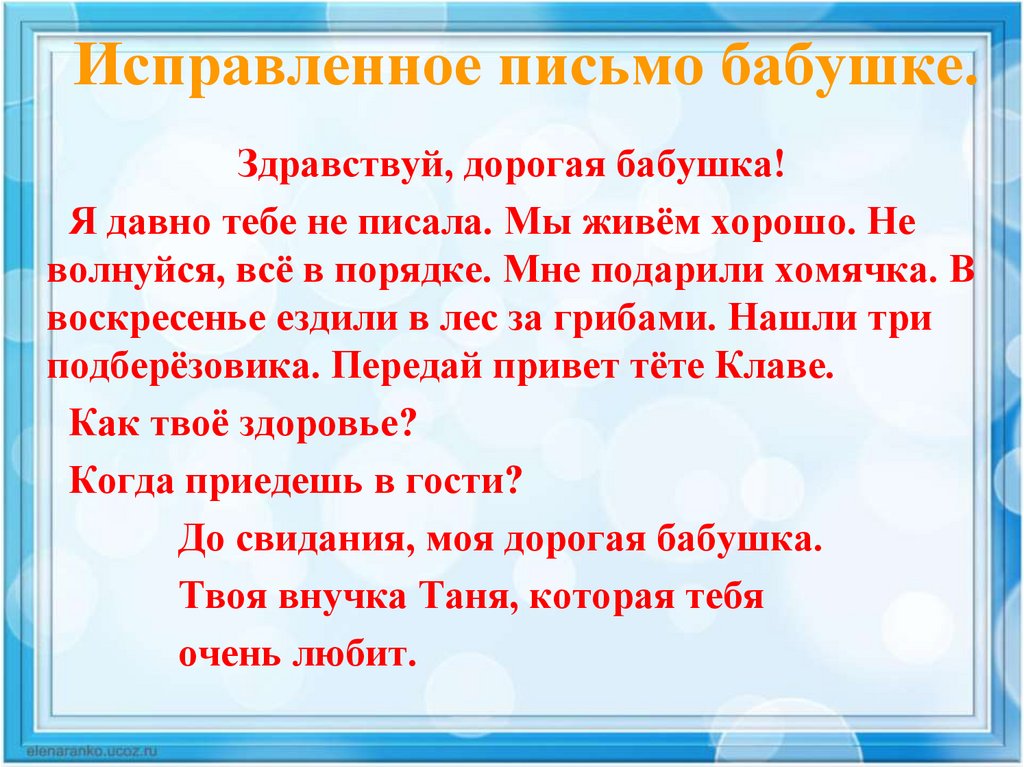 Исправленное письмо бабушке.

Здравствуй, дорогая бабушка!

Я давно тебе не писала. Мы живём хорошо. Не волнуйся, всё в порядке. Мне подарили хомячка. В воскресенье ездили в лес за грибами. Нашли три подберёзовика. Передай привет тёте Клаве.

Как твоё здоровье?

Когда приедешь в гости?

До свидания, моя дорогая бабушка.

Твоя внучка Таня, которая тебя очень любит.

elenaranko.ucoz.ru